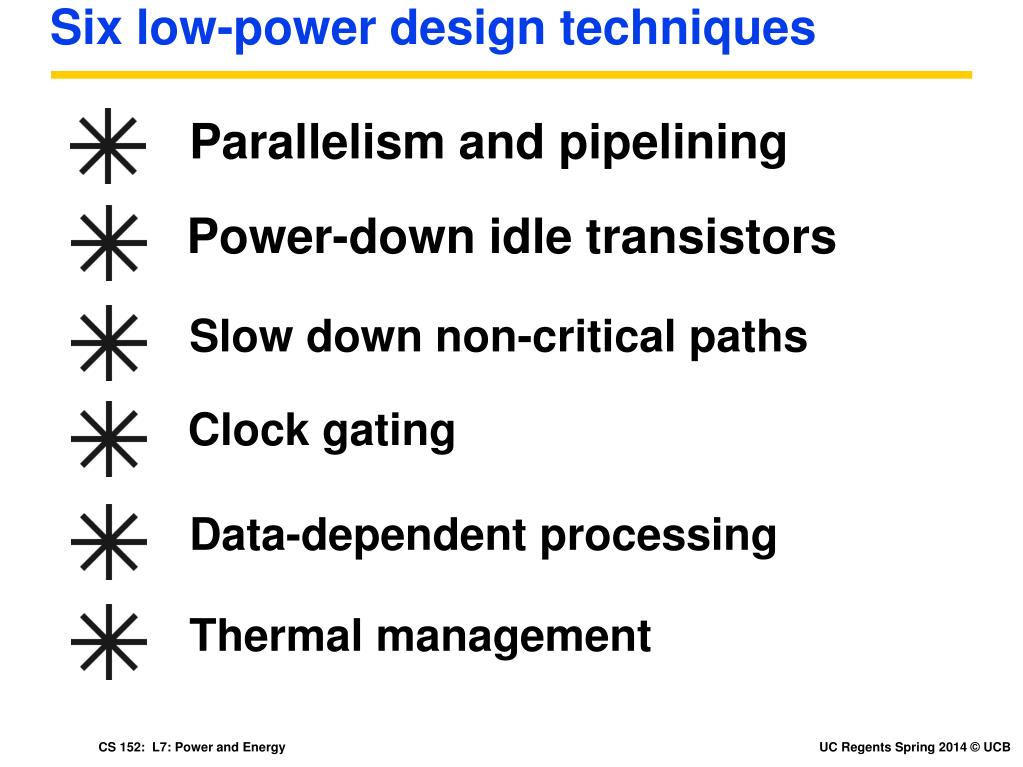 Six low-power design techniques

Parallelism and pipelining

Power-down idle transistors

Slow down non-critical paths

Clock gating

Data-dependent processing

Thermal management

CS 152: L7: Power and Energy

UC Regents Spring 2014 © UCB